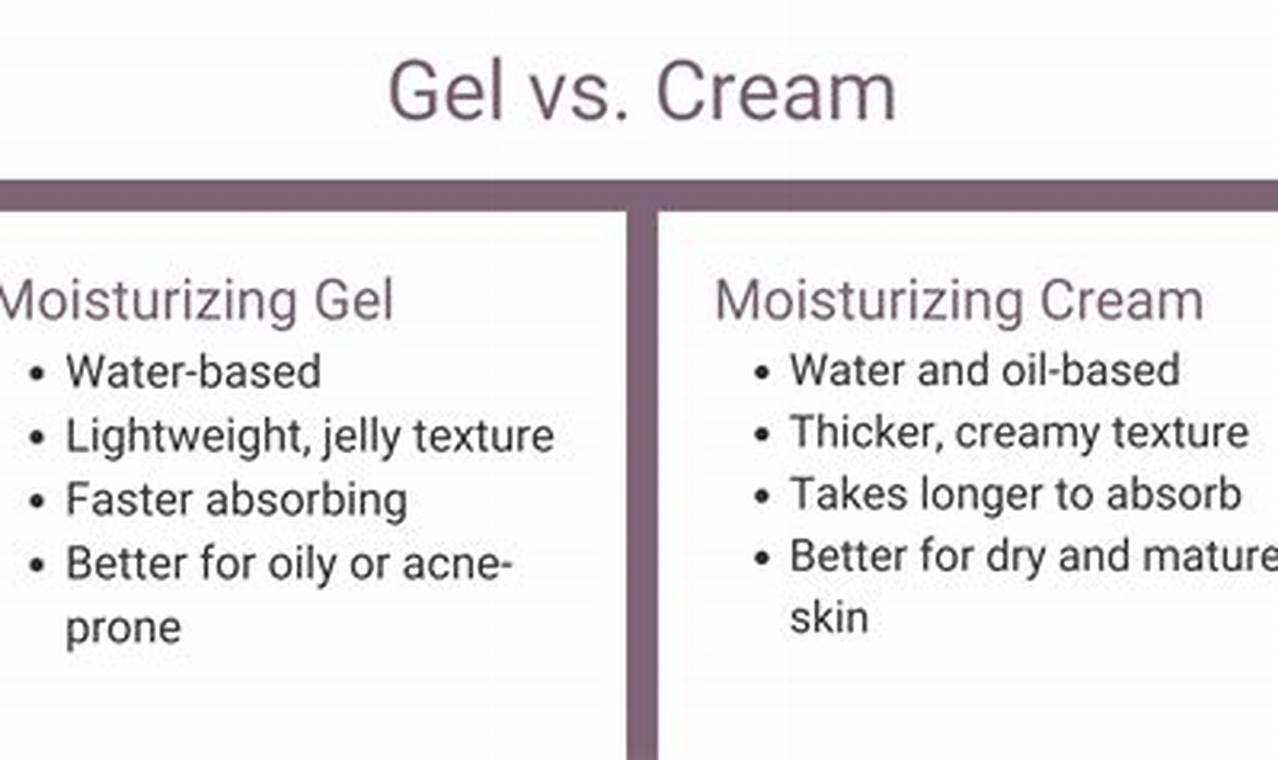 Gel vs. Cream

Moisturizing Gel
- Water-based
- Lightweight, jelly texture
- Faster absorbing
- Better for oily or acne-prone

Moisturizing Cream
- Water and oil-based
- Thicker, creamy texture
- Takes longer to absorb
- Better for dry and mature skin